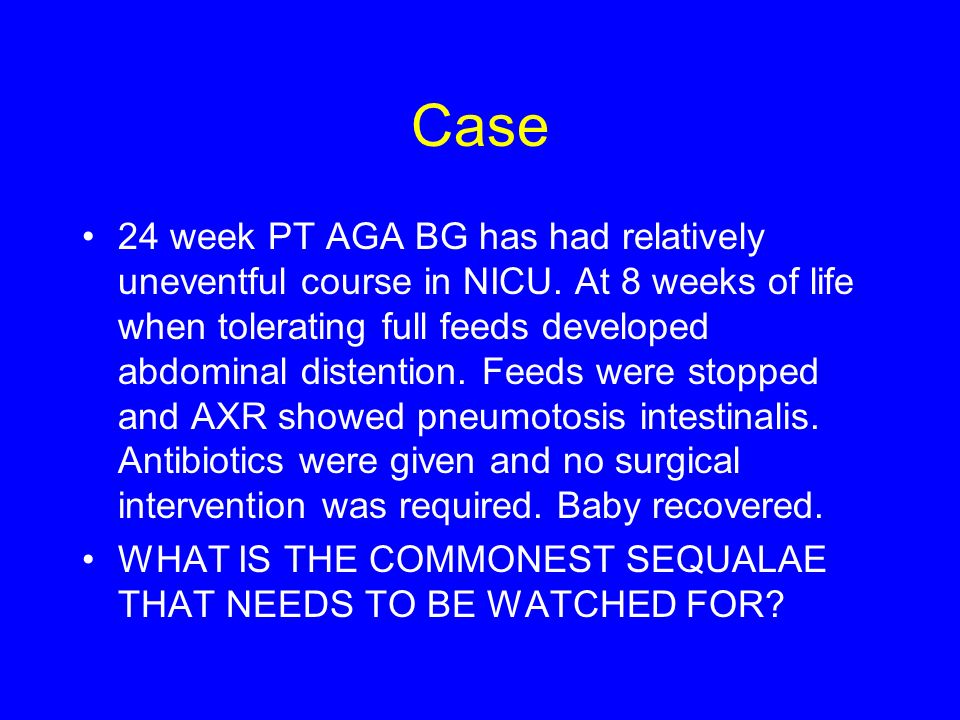 Case

• 24 week PT AGA BG has had relatively uneventful course in NICU. At 8 weeks of life when tolerating full feeds developed abdominal distention. Feeds were stopped and AXR showed pneumotosis intestinalis. Antibiotics were given and no surgical intervention was required. Baby recovered.

• WHAT IS THE COMMONEST SEQUALAE THAT NEEDS TO BE WATCHED FOR?